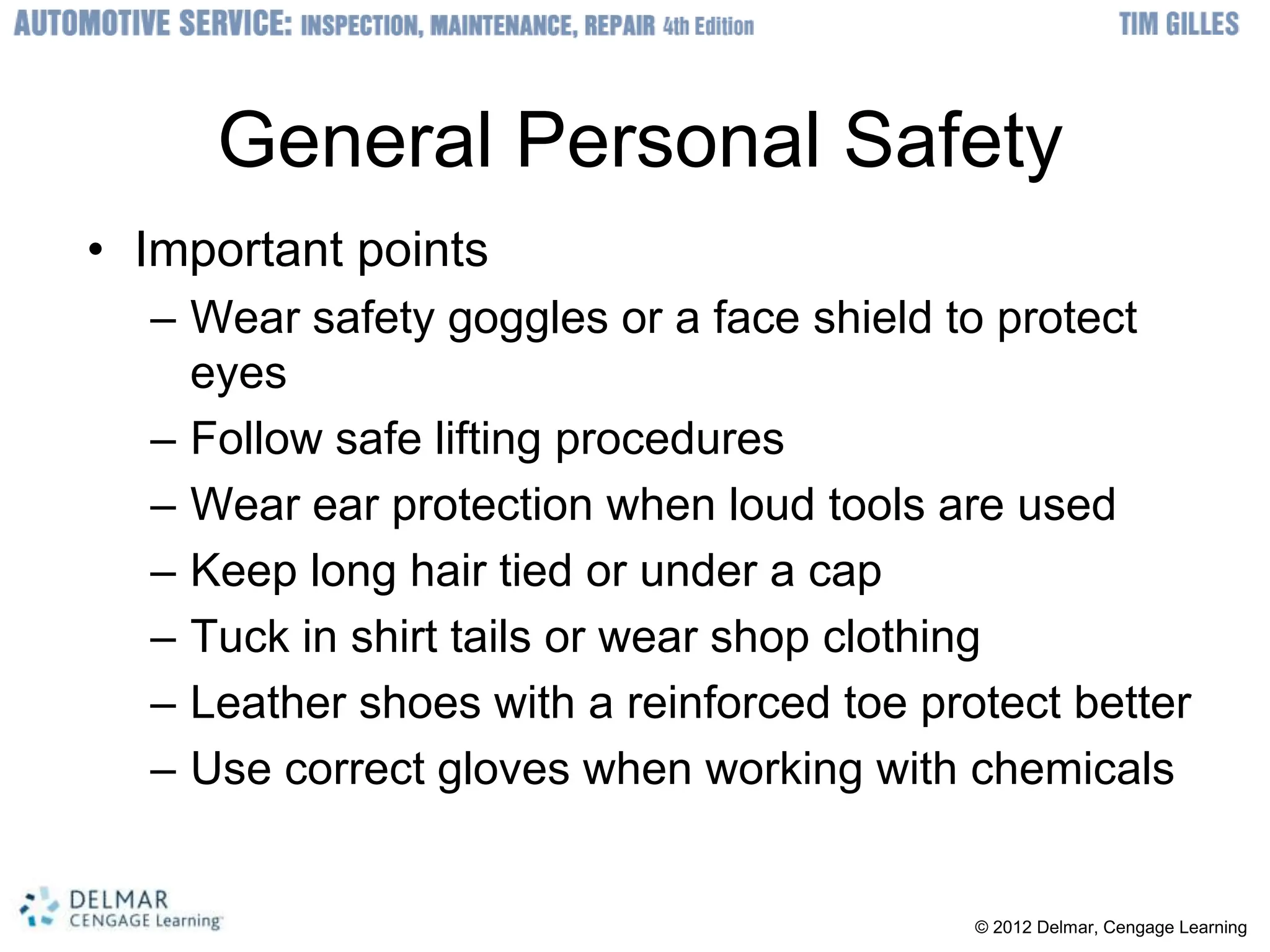 AUTOMOTIVE SERVICE: INSPECTION, MAINTENANCE, REPAIR 4th Edition TIM GILLES

General Personal Safety

• Important points
– Wear safety goggles or a face shield to protect eyes
– Follow safe lifting procedures
– Wear ear protection when loud tools are used
– Keep long hair tied or under a cap
– Tuck in shirt tails or wear shop clothing
– Leather shoes with a reinforced toe protect better
– Use correct gloves when working with chemicals

DELMAR
CENGAGE Learning

© 2012 Delmar, Cengage Learning